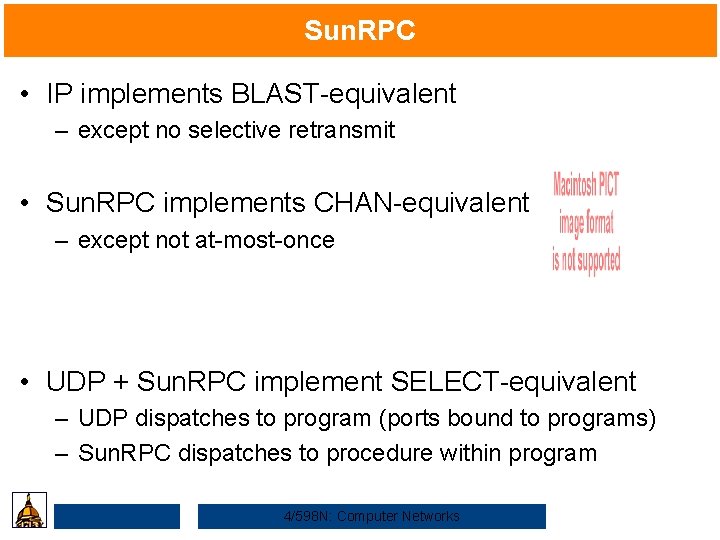 SunRPC

• IP implements BLAST-equivalent
  – except no selective retransmit

• SunRPC implements CHAN-equivalent
  – except not at-most-once

Macintosh PICT image format is not supported

• UDP + SunRPC implement SELECT-equivalent
  – UDP dispatches to program (ports bound to programs)
  – SunRPC dispatches to procedure within program

4/598N: Computer Networks